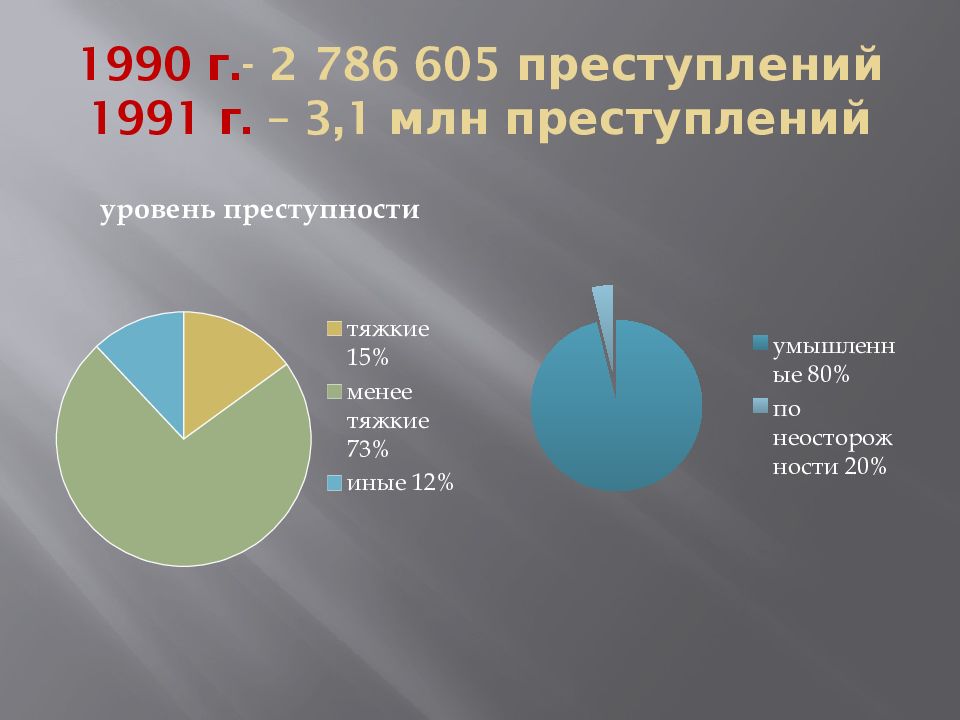 1990 г.- 2 786 605 преступлений
1991 г. – 3,1 млн преступлений

уровень преступности

тяжкие 15%
менее тяжкие 73%
иные 12%

умышленные 80%
по неосторожности 20%